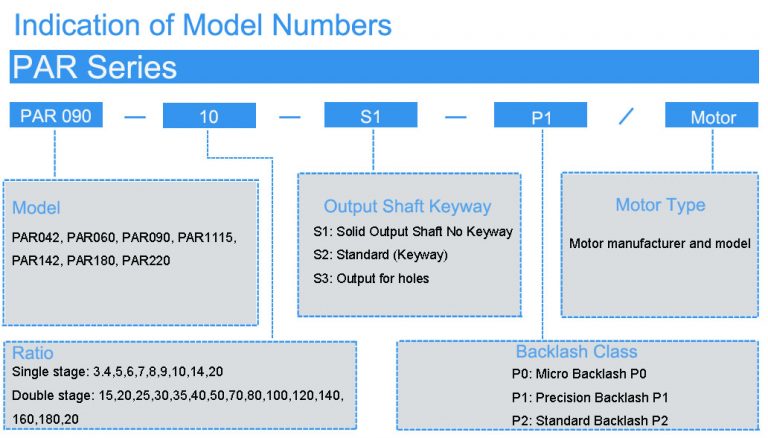 Indication of Model Numbers

PAR Series

PAR 090 — 10 — S1 — P1 / Motor

Model
PAR042, PAR060, PAR090, PAR1115, PAR142, PAR180, PAR220

Output Shaft Keyway
S1: Solid Output Shaft No Keyway
S2: Standard (Keyway)
S3: Output for holes

Motor Type
Motor manufacturer and model

Ratio
Single stage: 3.4,5,6,7,8,9,10,14,20
Double stage: 15,20,25,30,35,40,50,70,80,100,120,140, 160,180,20

Backlash Class
P0: Micro Backlash P0
P1: Precision Backlash P1
P2: Standard Backlash P2